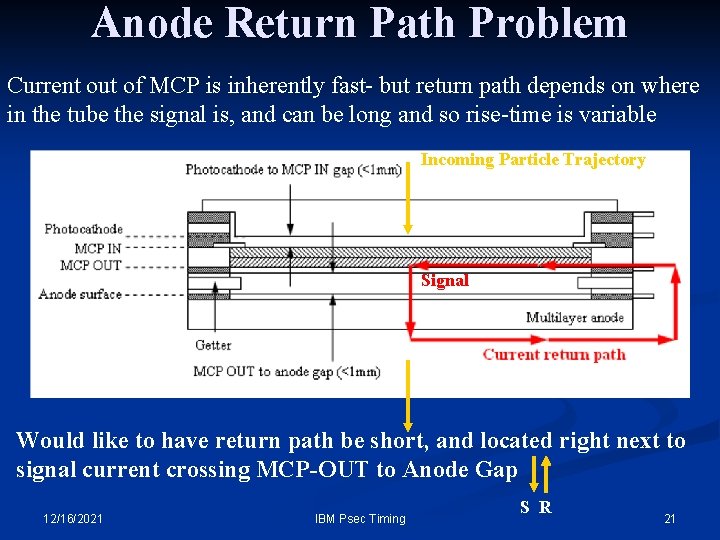 Anode Return Path Problem

Current out of MCP is inherently fast- but return path depends on where in the tube the signal is, and can be long and so rise-time is variable

Photocathode to MCP IN gap (<1mm)

Incoming Particle Trajectory

Photocathode
MCP IN
MCP OUT
Anode surface

Signal

Multilayer anode

Getter

Current return path

MCP OUT to anode gap (<1mm)

Would like to have return path be short, and located right next to signal current crossing MCP-OUT to Anode Gap

S R

12/16/2021

IBM Psec Timing

21